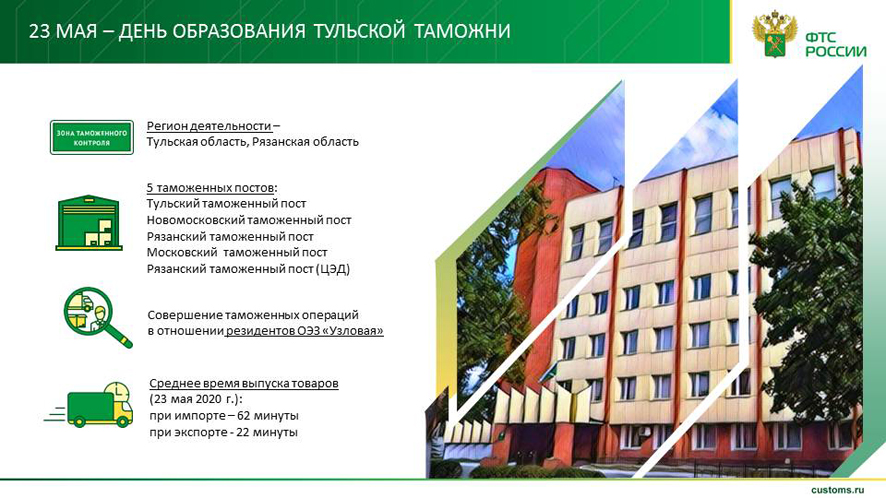 23 МАЯ – ДЕНЬ ОБРАЗОВАНИЯ ТУЛЬСКОЙ ТАМОЖНИ

ФТС РОССИИ

ЗОНА ТАМОЖЕННОГО КОНТРОЛЯ

Регион деятельности – Тульская область, Рязанская область

5 таможенных постов:
Тульский таможенный пост
Новомосковский таможенный пост
Рязанский таможенный пост
Московский таможенный пост
Рязанский таможенный пост (ЦЭД)

Совершение таможенных операций в отношении резидентов ОЭЗ «Узловая»

Среднее время выпуска товаров (23 мая 2020 г.):
при импорте – 62 минуты
при экспорте - 22 минуты

customs.ru